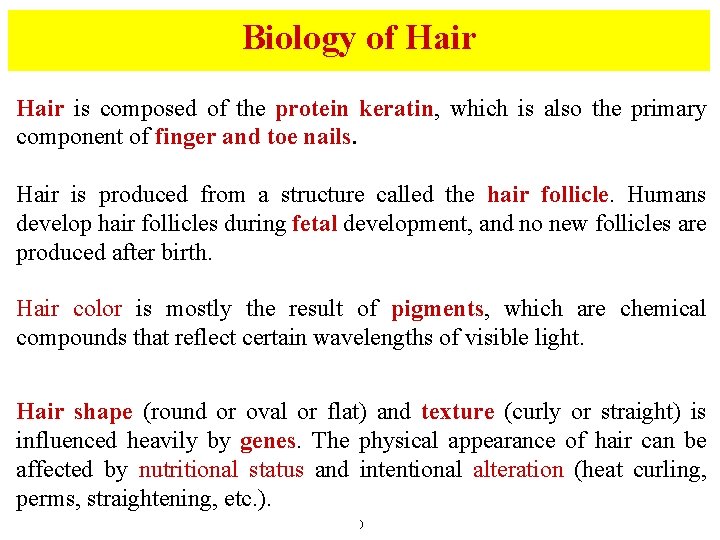 Biology of Hair

Hair is composed of the protein keratin, which is also the primary component of finger and toe nails.

Hair is produced from a structure called the hair follicle. Humans develop hair follicles during fetal development, and no new follicles are produced after birth.

Hair color is mostly the result of pigments, which are chemical compounds that reflect certain wavelengths of visible light.

Hair shape (round or oval or flat) and texture (curly or straight) is influenced heavily by genes. The physical appearance of hair can be affected by nutritional status and intentional alteration (heat curling, perms, straightening, etc.).

)